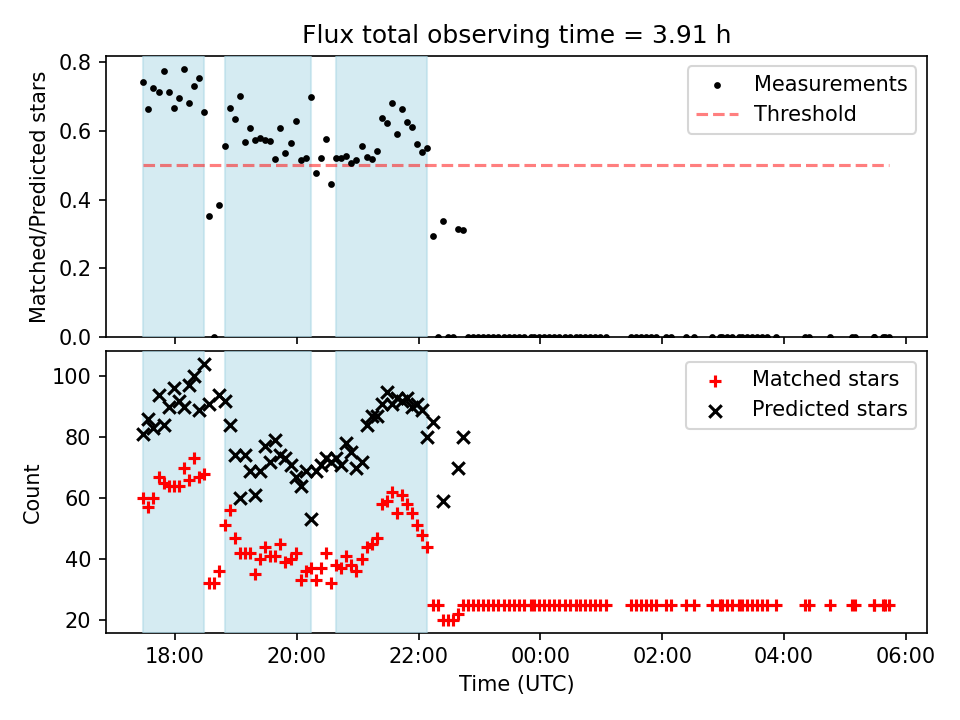 Flux total observing time = 3.91 h

Matched/Predicted stars

0.8
0.6
0.4
0.2
0.0

Measurements
Threshold

Count

100
80
60
40
20

Matched stars
Predicted stars

18:00
20:00
22:00
00:00
02:00
04:00
06:00

Time (UTC)